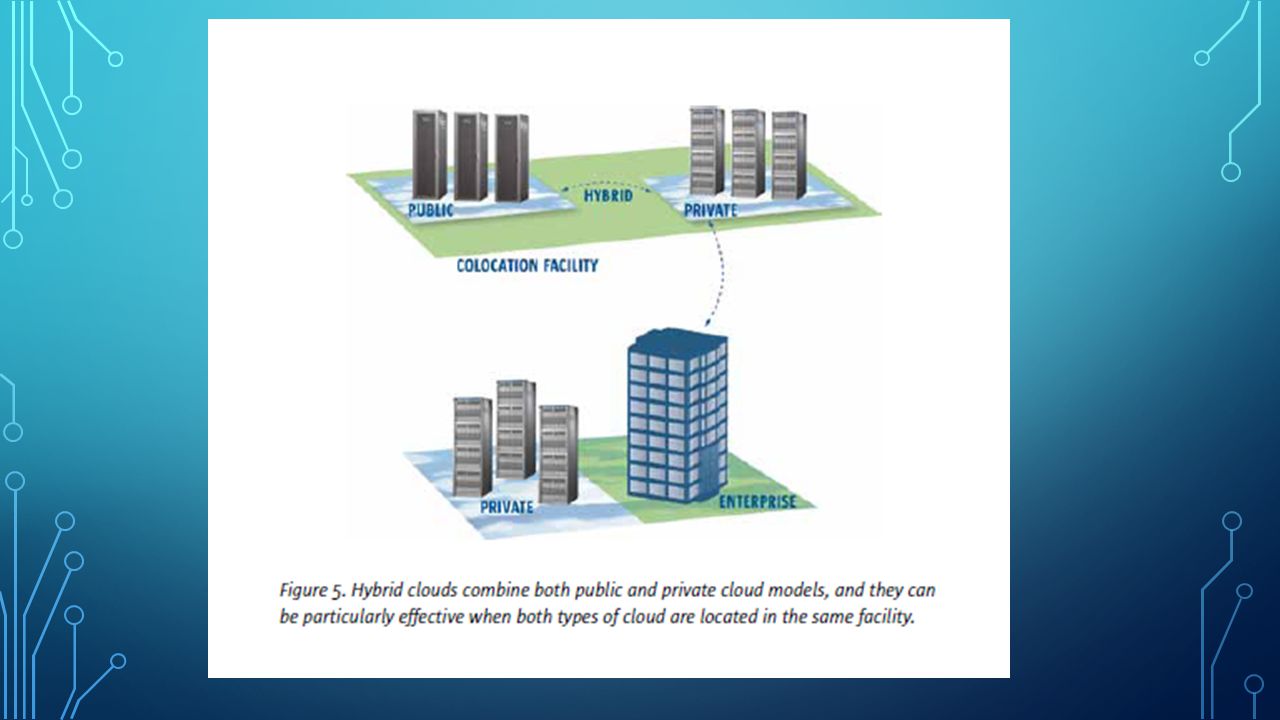 PUBLIC

HYBRID

PRIVATE

COLOCATION FACILITY

PRIVATE

ENTERPRISE

Figure 5. Hybrid clouds combine both public and private cloud models, and they can be particularly effective when both types of cloud are located in the same facility.